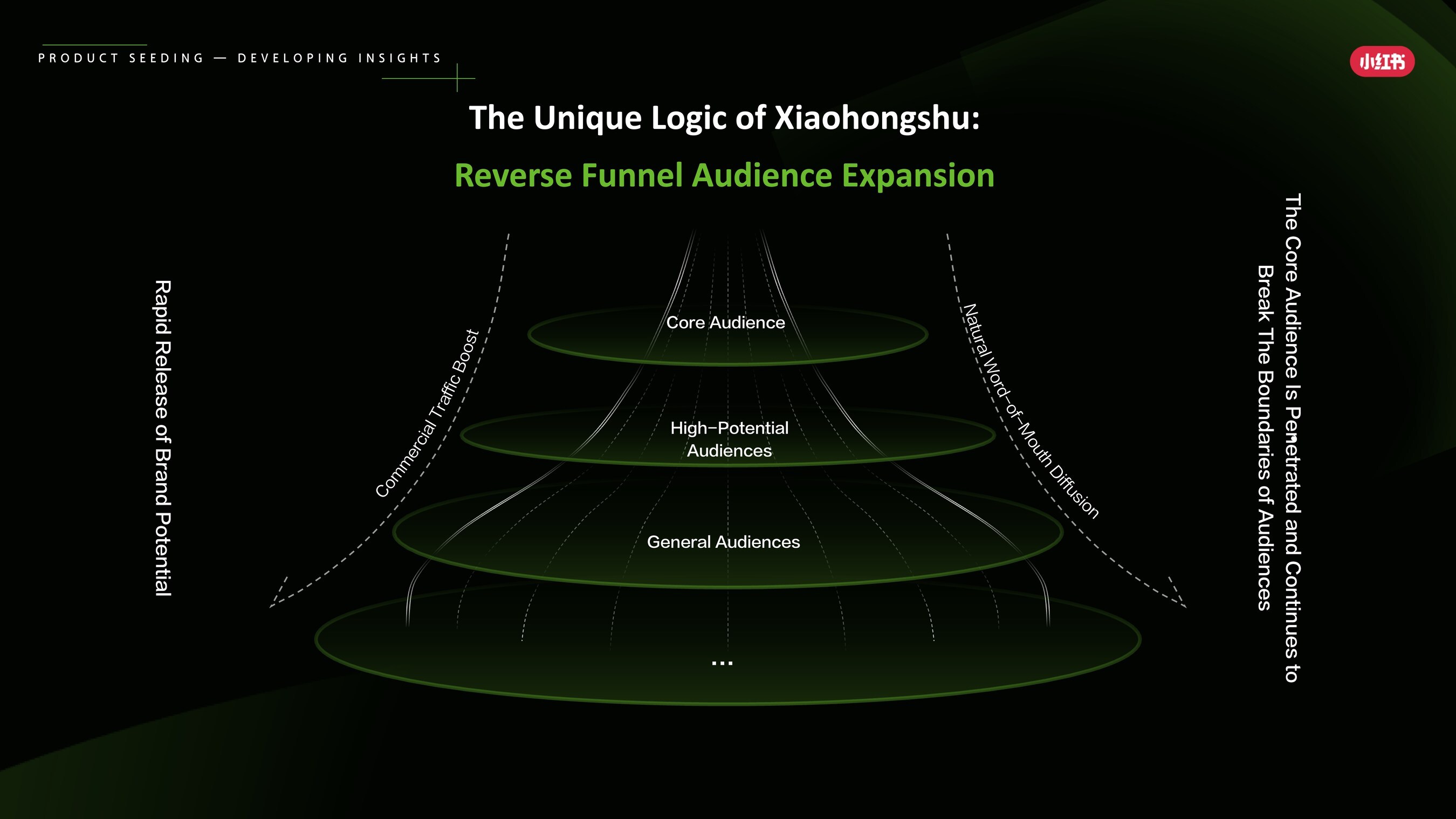 PRODUCT SEEDING — DEVELOPING INSIGHTS

小红书

The Unique Logic of Xiaohongshu:

Reverse Funnel Audience Expansion

Rapid Release of Brand Potential

Commercial Traffic Boost

Core Audience

High-Potential Audiences

General Audiences

...

Natural Word-of-Mouth Diffusion

The Core Audience Is Penetrated and Continues to Break The Boundaries of Audiences